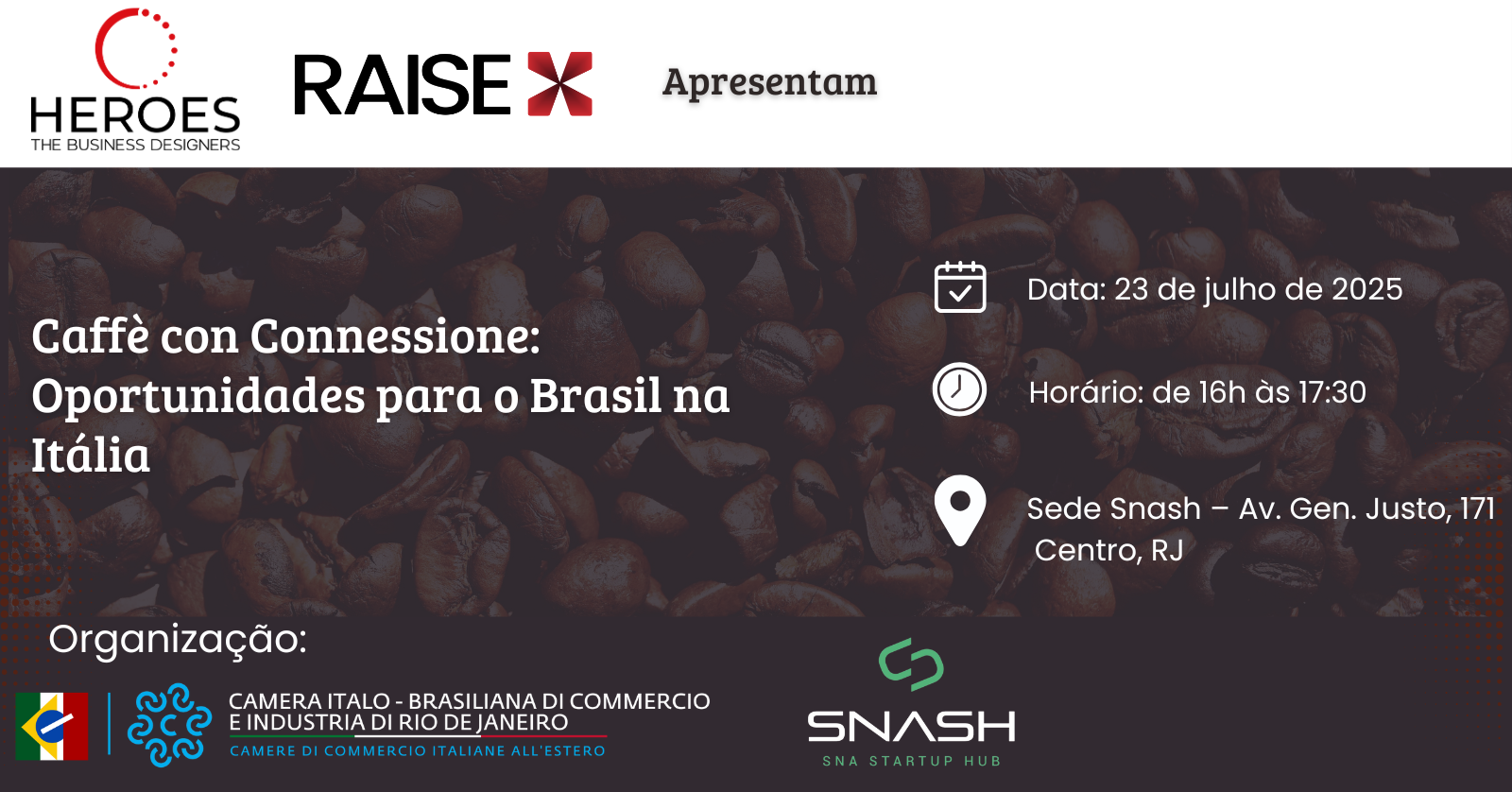 HEROES
THE BUSINESS DESIGNERS

RAISE

Apresentam

Caffè con Connessione: Oportunidades para o Brasil na Itália

Data: 23 de julho de 2025

Horário: de 16h às 17:30

Sede Snash – Av. Gen. Justo, 171 Centro, RJ

Organização:

CAMERA ITALO - BRASILIANA DI COMMERCIO E INDUSTRIA DI RIO DE JANEIRO
CAMERE DI COMMERCIO ITALIANE ALL'ESTERO

SNASH
SNA STARTUP HUB